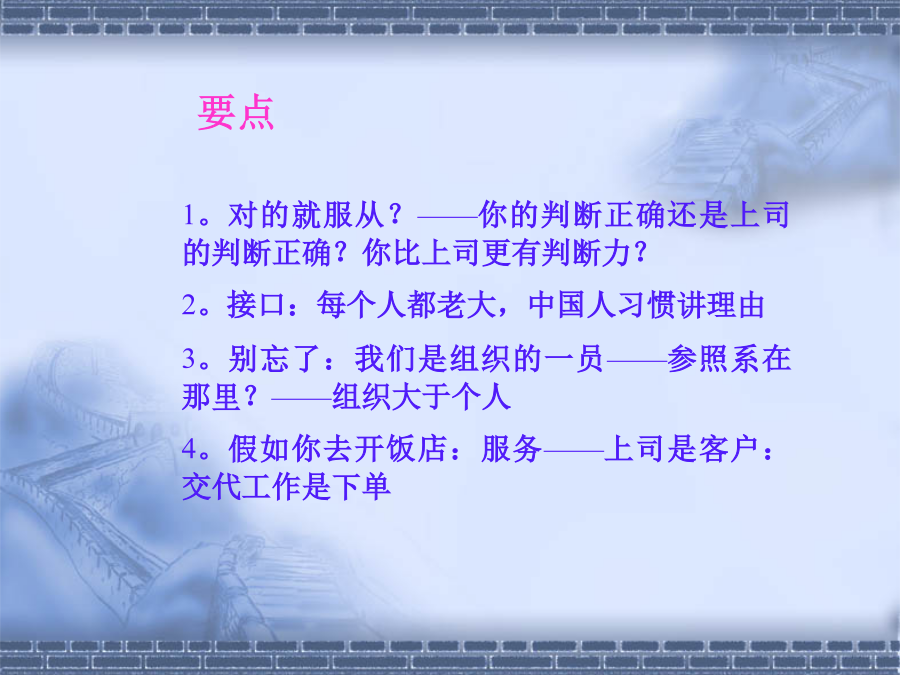 要点

1。对的就服从？——你的判断正确还是上司的判断正确？你比上司更有判断力？

2。接口：每个人都老大，中国人习惯讲理由

3。别忘了：我们是组织的一员——参照系在那里？——组织大于个人

4。假如你去开饭店：服务——上司是客户：交代工作是下单